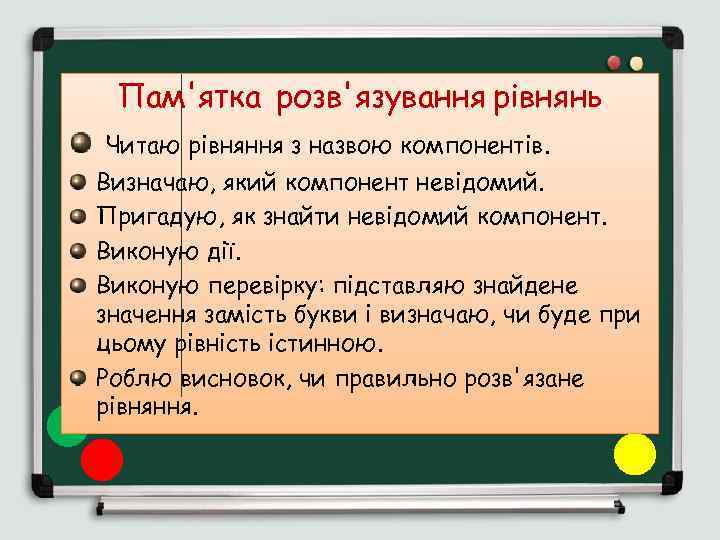 Пам'ятка розв'язування рівнянь

Читаю рівняння з назвою компонентів.

Визначаю, який компонент невідомий.

Пригадую, як знайти невідомий компонент.

Виконую дії.

Виконую перевірку: підставляю знайдене значення замість букви і визначаю, чи буде при цьому рівність істинною.

Роблю висновок, чи правильно розв'язане рівняння.